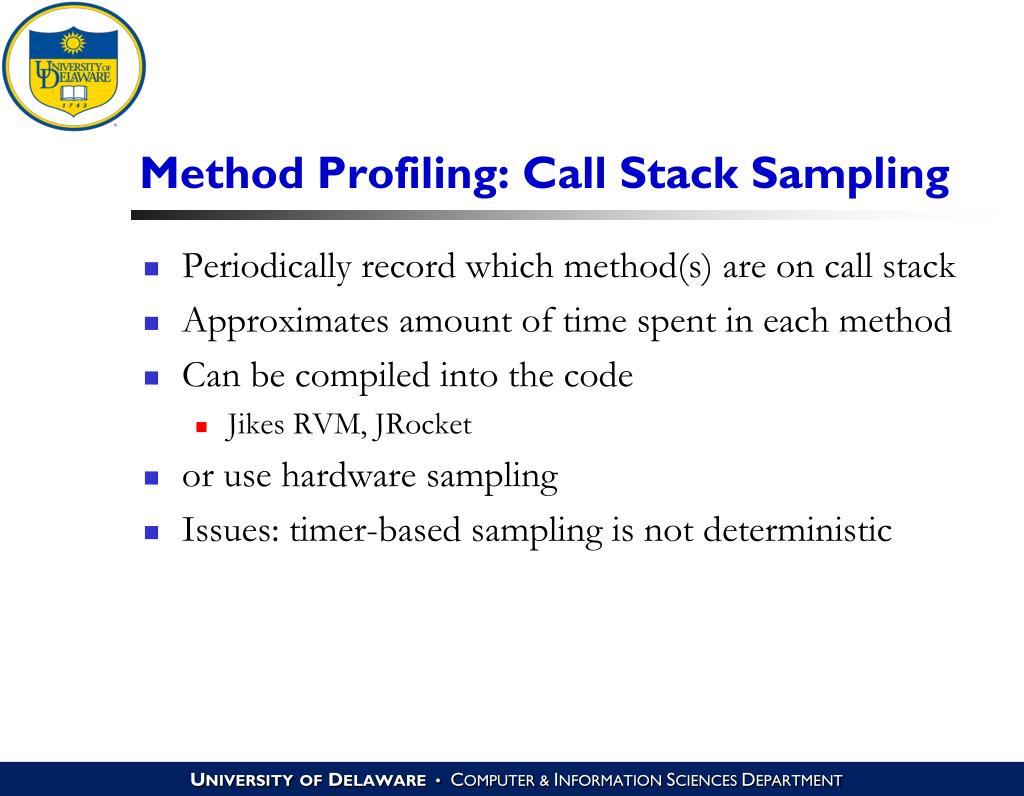 UNIVERSITY OF DELAWARE
1743

Method Profiling: Call Stack Sampling

- Periodically record which method(s) are on call stack
- Approximates amount of time spent in each method
- Can be compiled into the code
  - Jikes RVM, JRocket
- or use hardware sampling
- Issues: timer-based sampling is not deterministic

UNIVERSITY OF DELAWARE • COMPUTER & INFORMATION SCIENCES DEPARTMENT